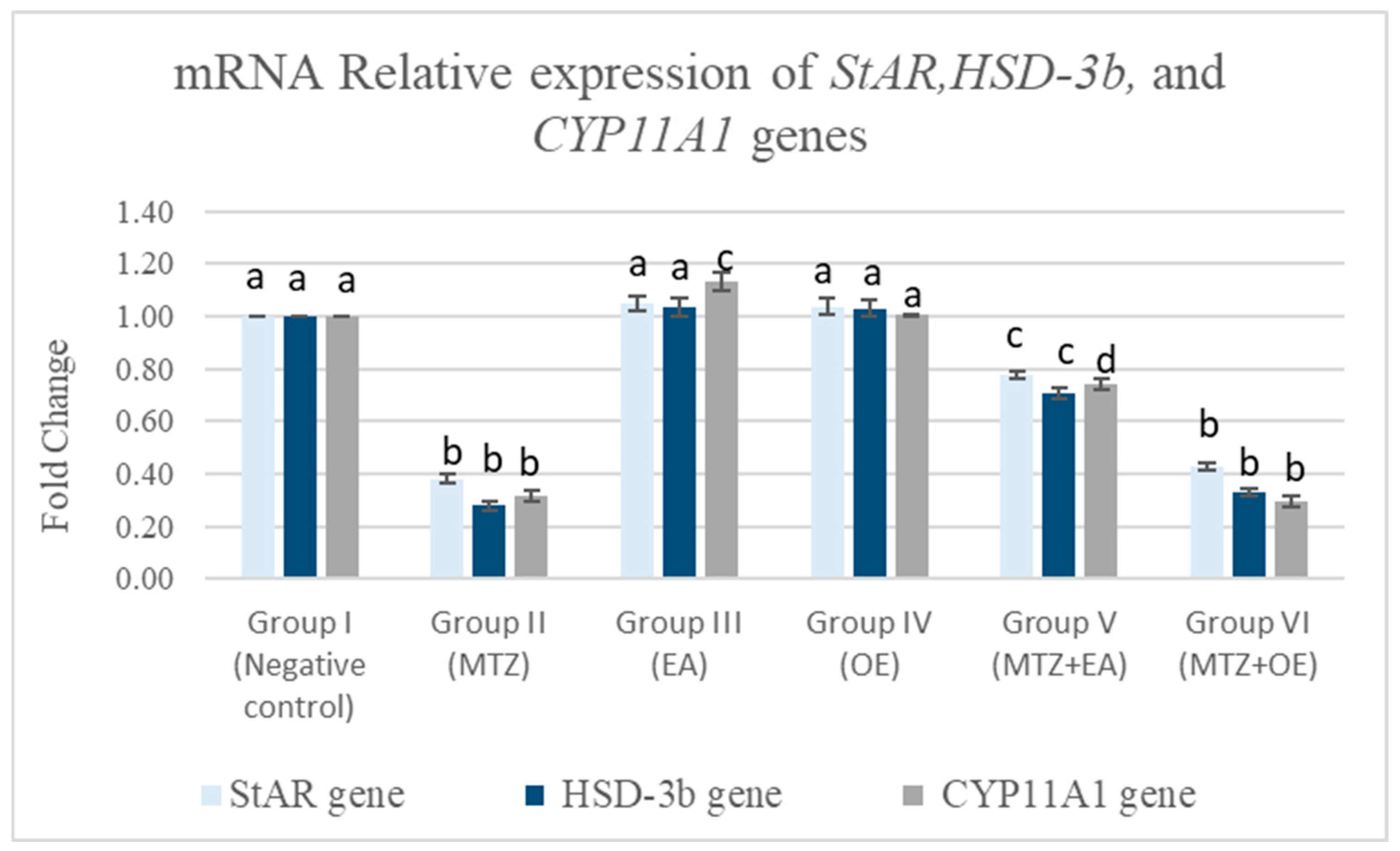 mRNA Relative expression of StAR,HSD-3b, and CYP11A1 genes

Fold Change

1.40
1.20
1.00
0.80
0.60
0.40
0.20
0.00

a a a
b b b
a a c
a a a
c c d
b b b

Group I (Negative control)
Group II (MTZ)
Group III (EA)
Group IV (OE)
Group V (MTZ+EA)
Group VI (MTZ+OE)

StAR gene
HSD-3b gene
CYP11A1 gene